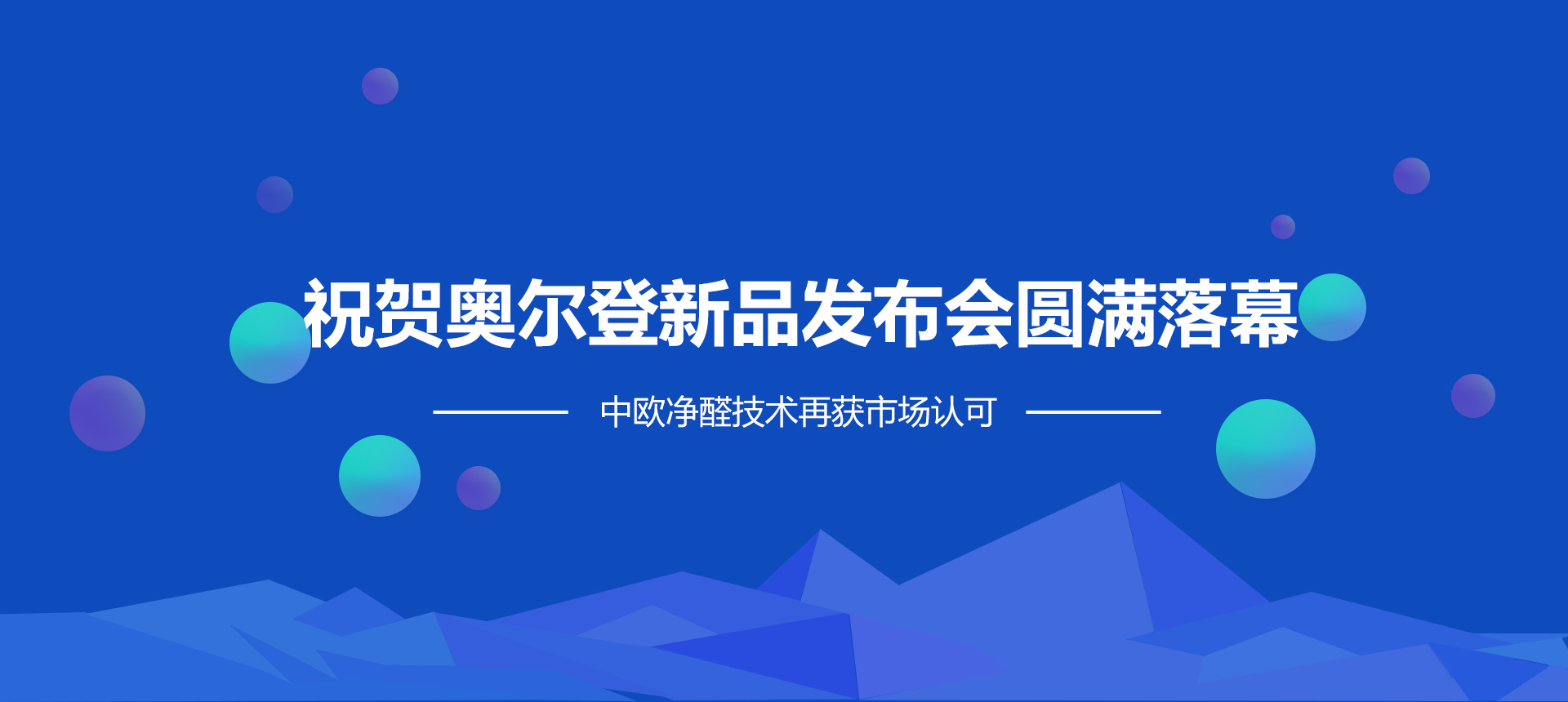 祝贺奥尔登新品发布会圆满落幕

中欧净醛技术再获市场认可